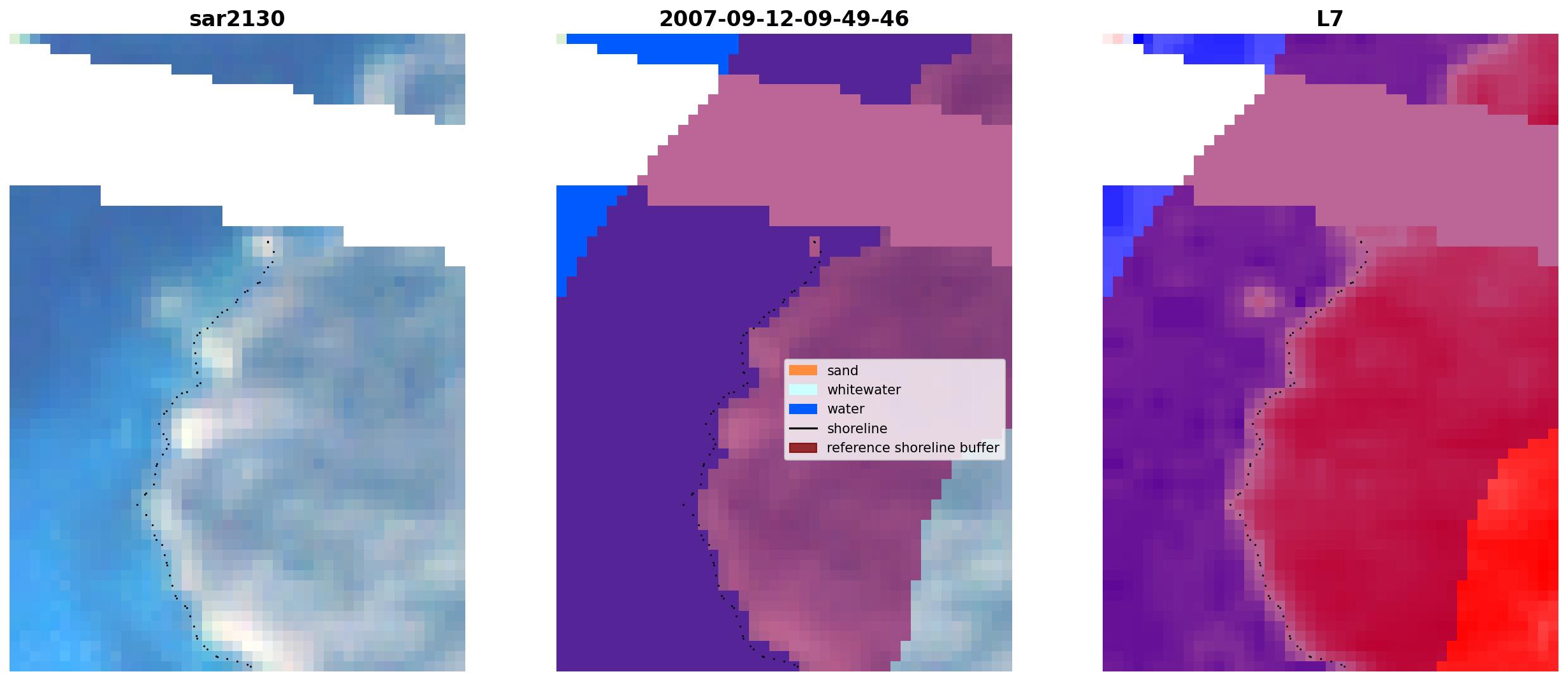 sar2130

2007-09-12-09-49-46

sand
whitewater
water
shoreline
reference shoreline buffer

L7